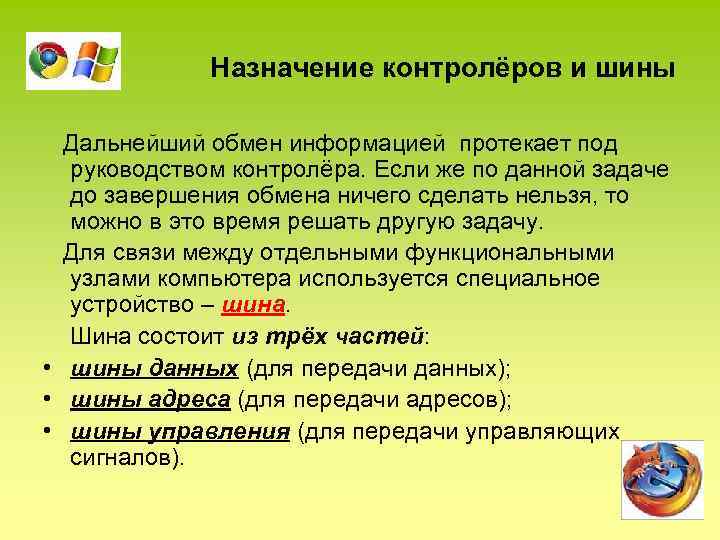 Назначение контролёров и шины

Дальнейший обмен информацией протекает под руководством контролёра. Если же по данной задаче до завершения обмена ничего сделать нельзя, то можно в это время решать другую задачу.

Для связи между отдельными функциональными узлами компьютера используется специальное устройство – шина.

Шина состоит из трёх частей:

• шины данных (для передачи данных);
• шины адреса (для передачи адресов);
• шины управления (для передачи управляющих сигналов).